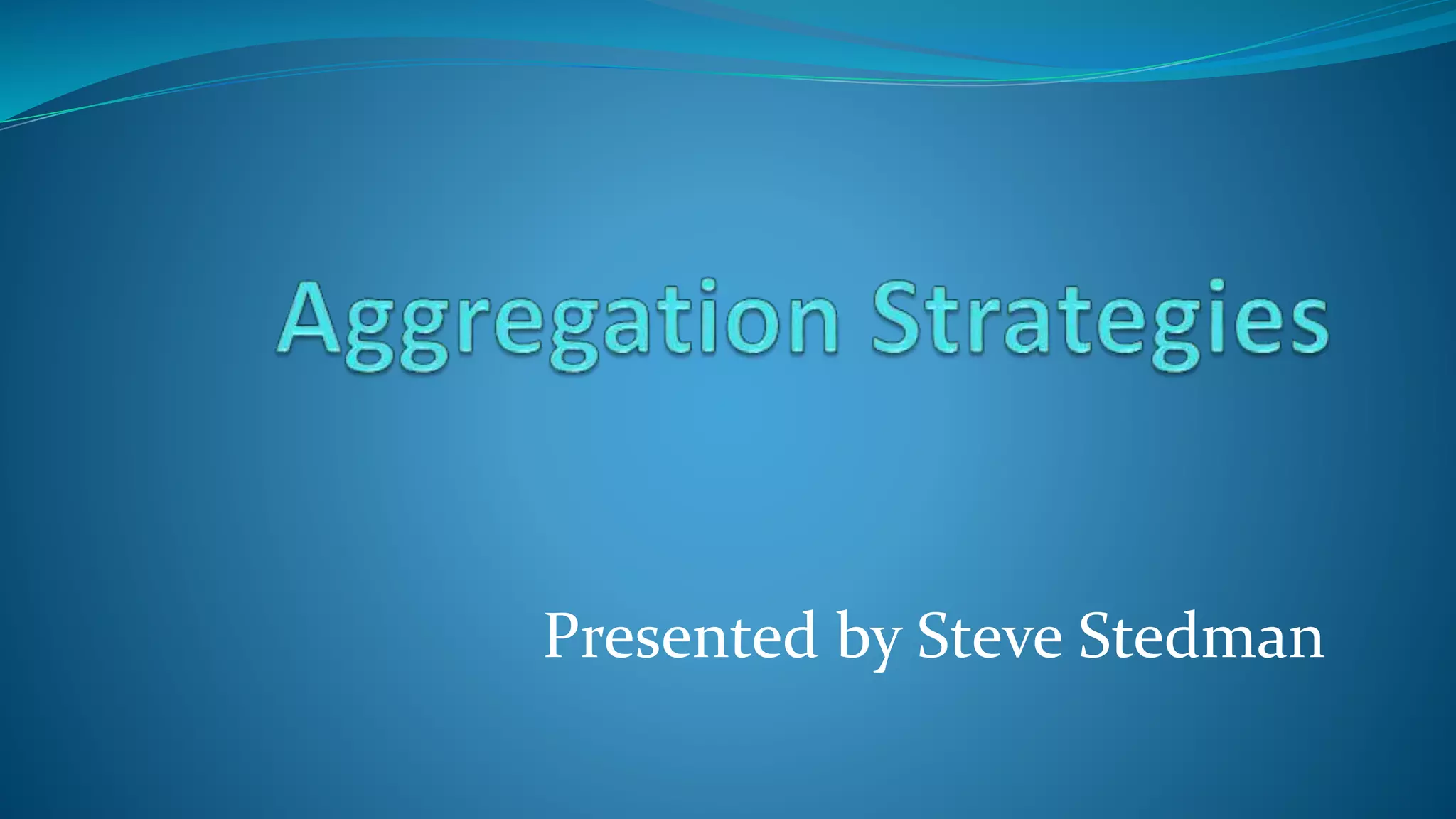 Aggregation Strategies

Presented by Steve Stedman